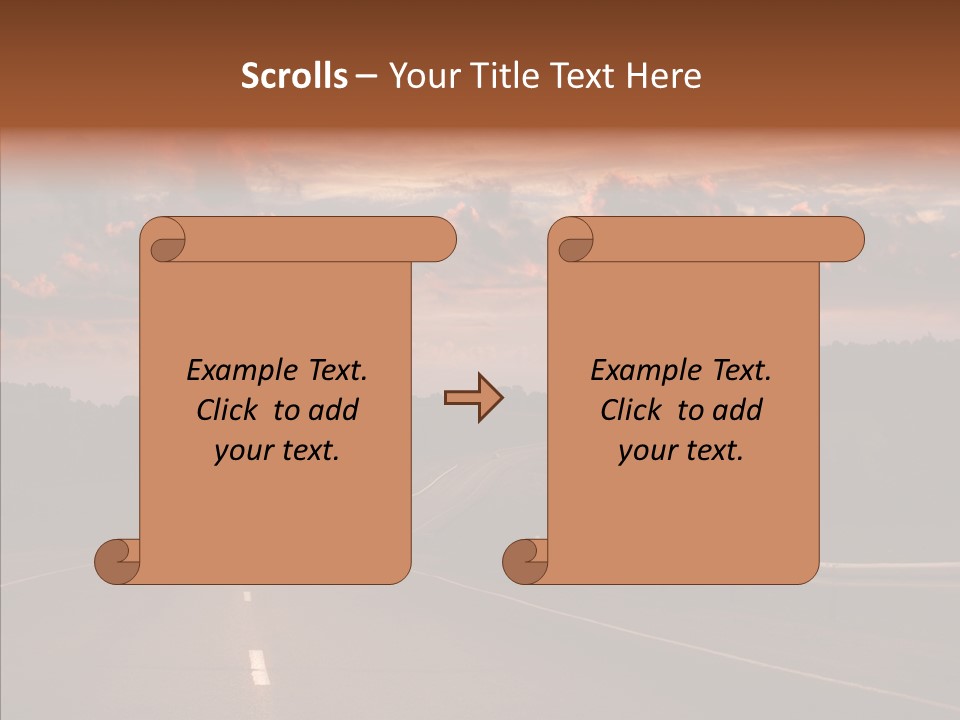 Scrolls – Your Title Text Here

Example Text. Click to add your text.

Example Text. Click to add your text.